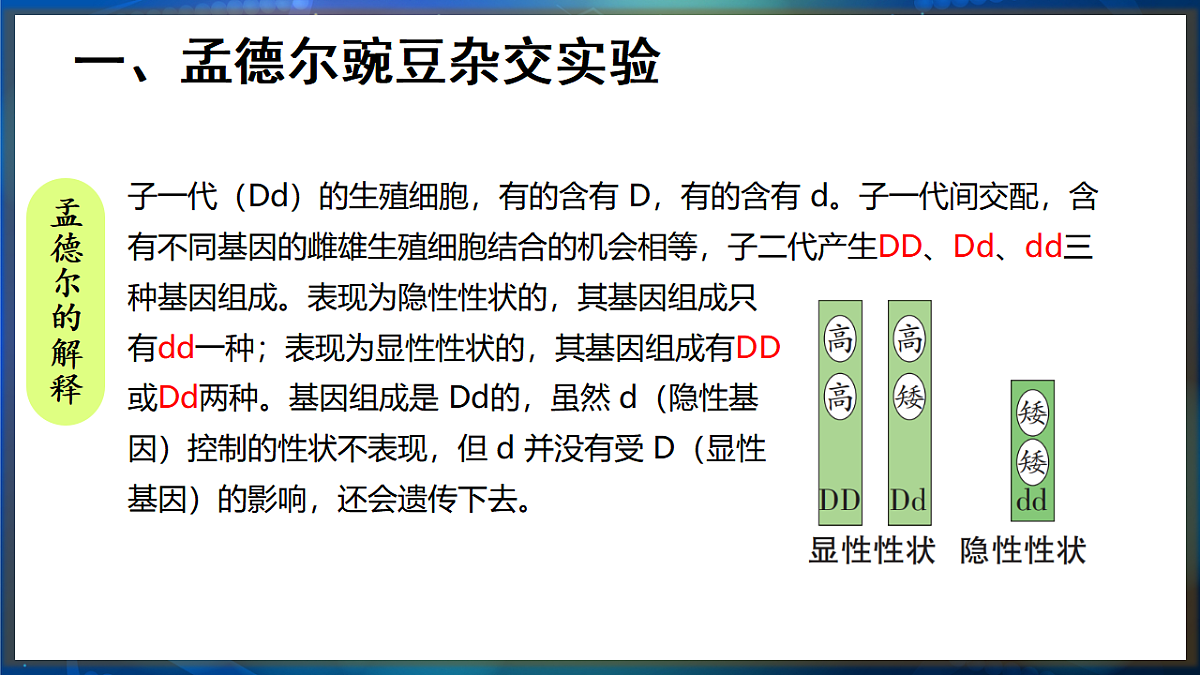 一、孟德尔豌豆杂交实验

孟德尔的解释

子一代（Dd）的生殖细胞，有的含有 D，有的含有 d。子一代间交配，含有不同基因的雌雄生殖细胞结合的机会相等，子二代产生DD、Dd、dd三种基因组成。表现为隐性性状的，其基因组成只有dd一种；表现为显性性状的，其基因组成有DD或Dd两种。基因组成是 Dd的，虽然 d（隐性基因）控制的性状不表现，但 d 并没有受 D（显性基因）的影响，还会遗传下去。

高
高
DD

高
矮
Dd

矮
矮
dd

显性性状　隐性性状